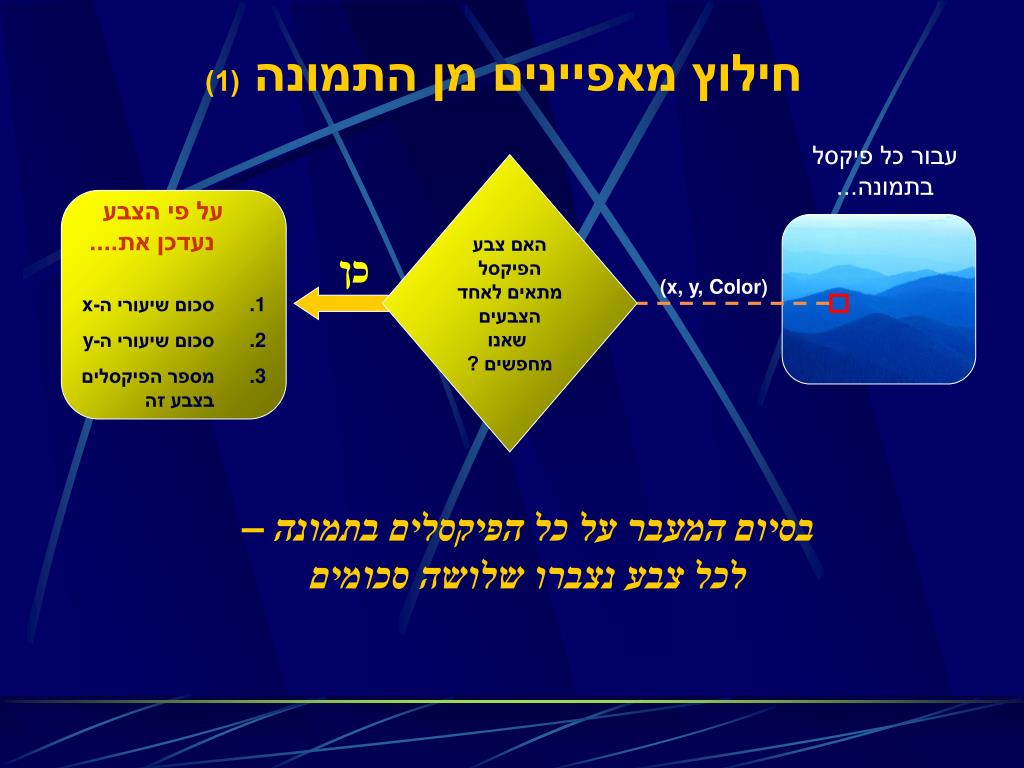 חילוץ מאפיינים מן התמונה (1)

עבור כל פיקסל בתמונה...

(x, y, Color)

האם צבע הפיקסל מתאים לאחד הצבעים שאנו מחפשים ?

כן

על פי הצבע נעדכן את....

1. סכום שיעורי ה-x
2. סכום שיעורי ה-y
3. מספר הפיקסלים בצבע זה

בסיום המעבר על כל הפיקסלים בתמונה – לכל צבע נצברו שלושה סכומים